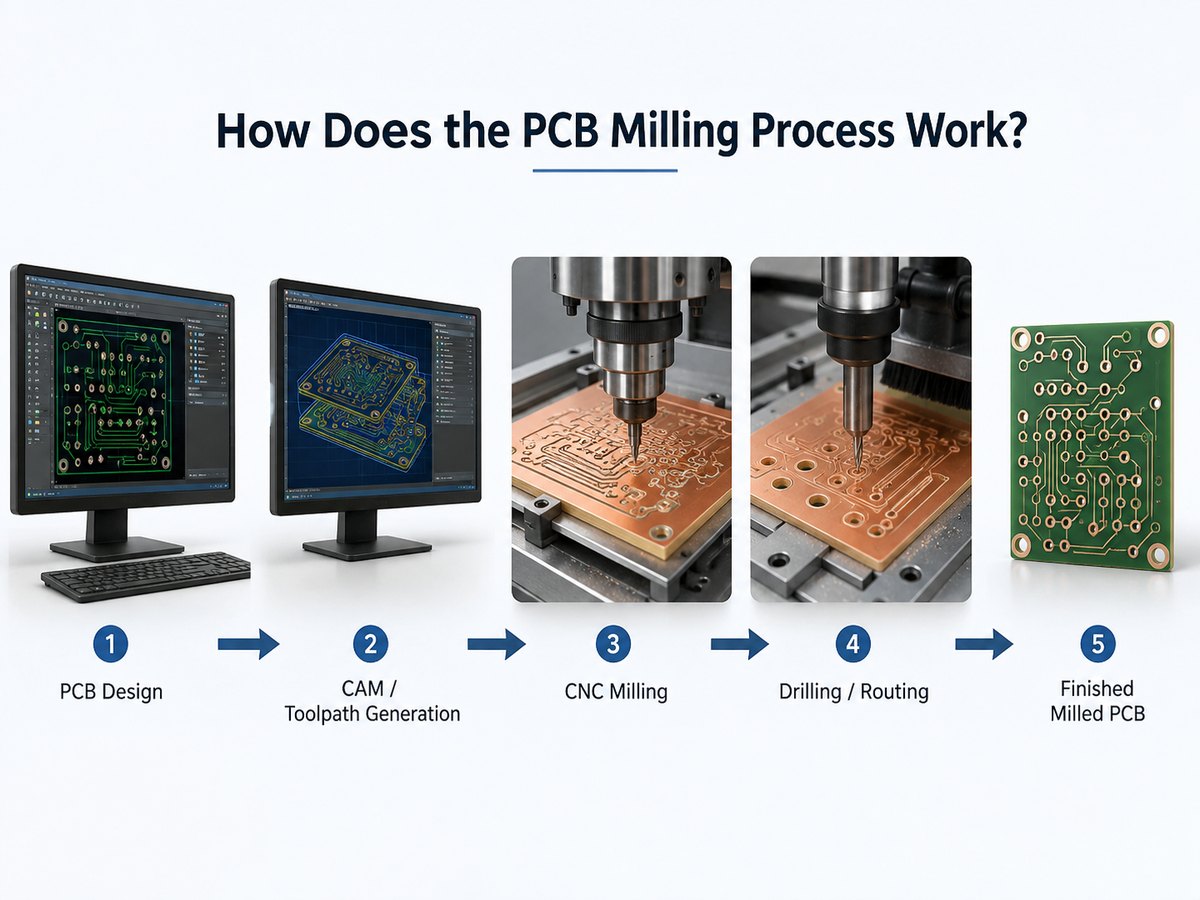 How Does the PCB Milling Process Work?

1
PCB Design

2
CAM / Toolpath Generation

3
CNC Milling

4
Drilling / Routing

5
Finished Milled PCB